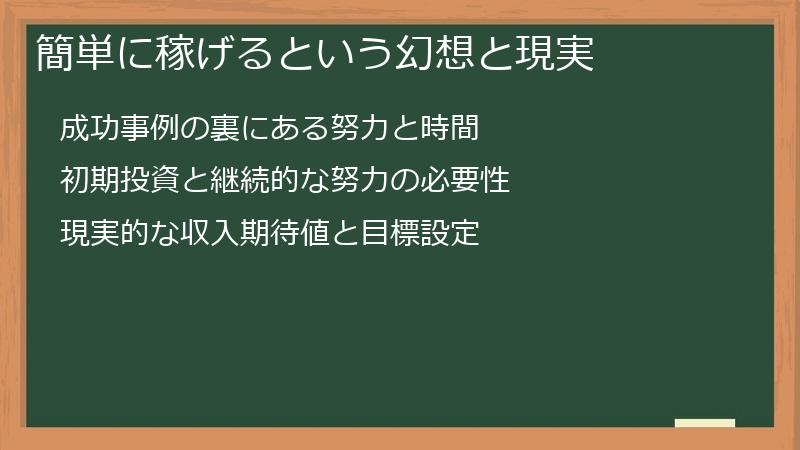 簡単に稼げるという幻想と現実

成功事例の裏にある努力と時間

初期投資と継続的な努力の必要性

現実的な収入期待値と目標設定